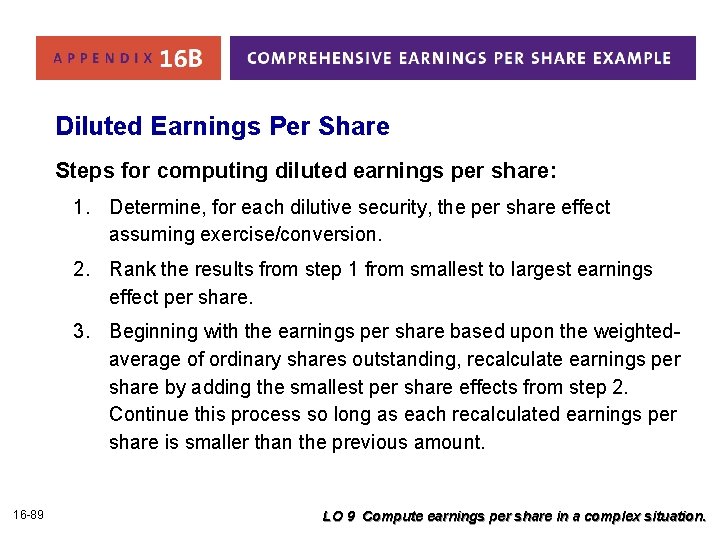 APPENDIX 16B

COMPREHENSIVE EARNINGS PER SHARE EXAMPLE

Diluted Earnings Per Share

Steps for computing diluted earnings per share:

1. Determine, for each dilutive security, the per share effect assuming exercise/conversion.

2. Rank the results from step 1 from smallest to largest earnings effect per share.

3. Beginning with the earnings per share based upon the weighted-average of ordinary shares outstanding, recalculate earnings per share by adding the smallest per share effects from step 2. Continue this process so long as each recalculated earnings per share is smaller than the previous amount.

16-89

LO 9 Compute earnings per share in a complex situation.